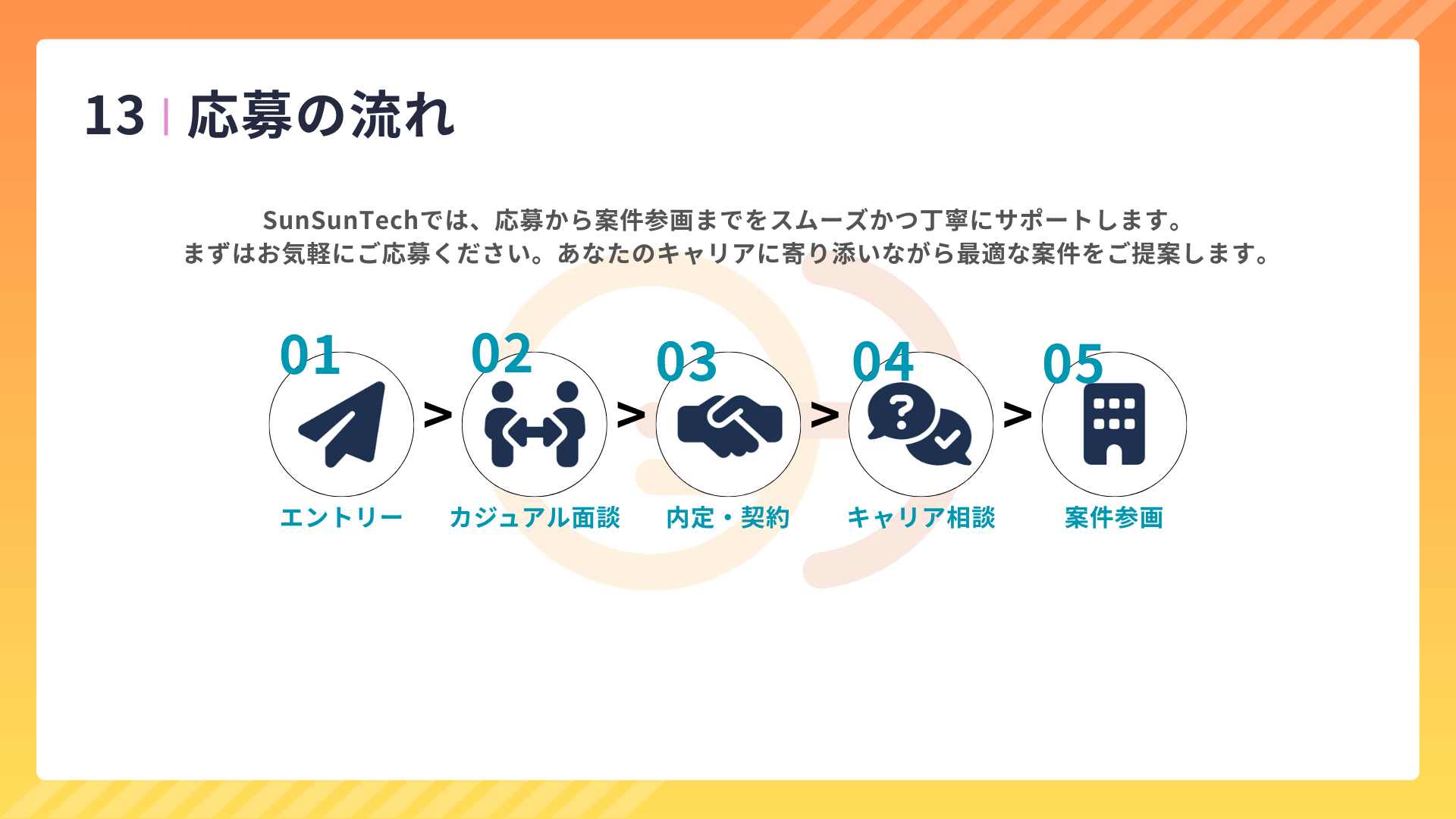 13 | 応募の流れ

SunSunTechでは、応募から案件参画までをスムーズかつ丁寧にサポートします。
まずはお気軽にご応募ください。あなたのキャリアに寄り添いながら最適な案件をご提案します。

01 > 02 > 03 > 04 > 05

エントリー

カジュアル面談

内定・契約

キャリア相談

案件参画